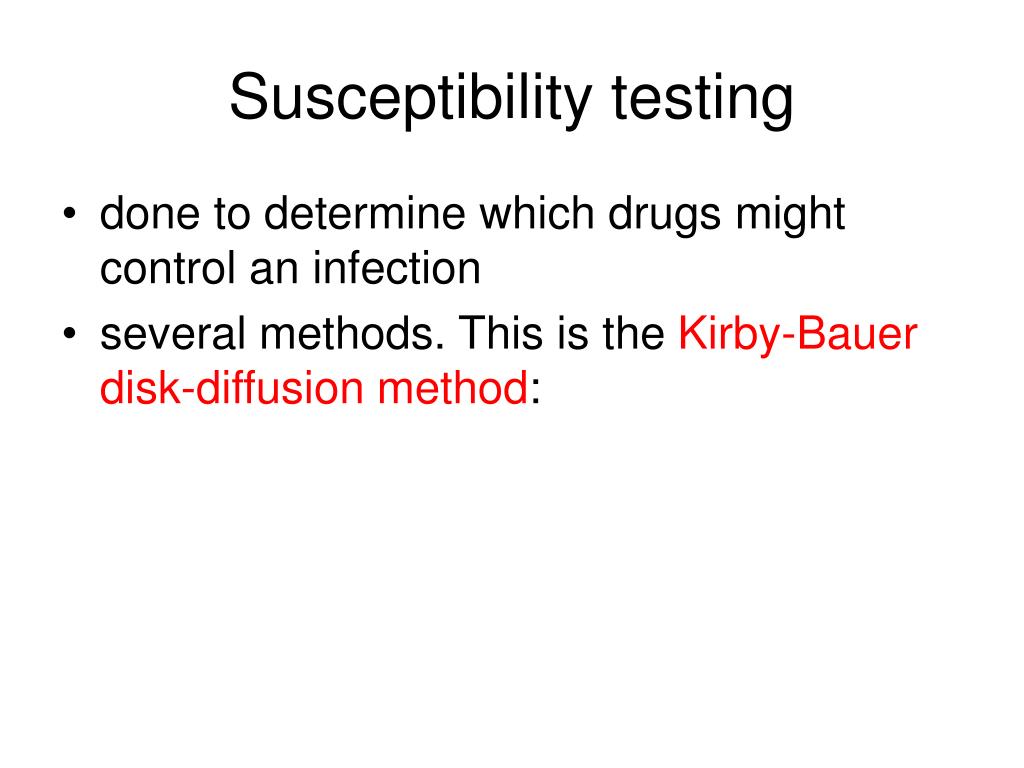 Susceptibility testing

• done to determine which drugs might control an infection
• several methods. This is the Kirby-Bauer disk-diffusion method: